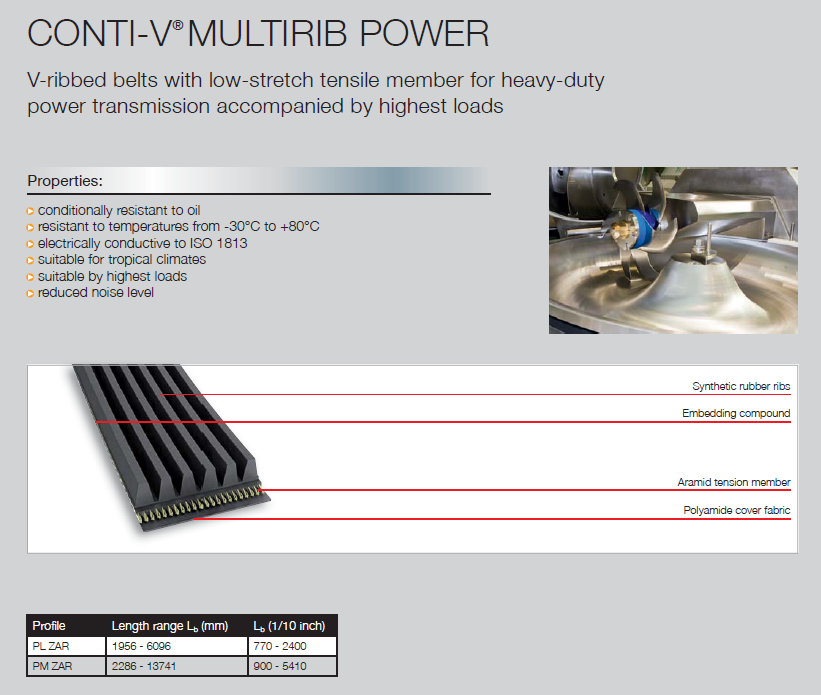 CONTI-V® MULTIRIB POWER

V-ribbed belts with low-stretch tensile member for heavy-duty power transmission accompanied by highest loads

Properties:

conditionally resistant to oil
resistant to temperatures from -30°C to +80°C
electrically conductive to ISO 1813
suitable for tropical climates
suitable by highest loads
reduced noise level

Synthetic rubber ribs
Embedding compound
Aramid tension member
Polyamide cover fabric

| Profile | Length range $L_b$ (mm) | $L_b$ (1/10 inch) |
|---|---|---|
| PL ZAR | 1956 - 6096 | 770 - 2400 |
| PM ZAR | 2286 - 13741 | 900 - 5410 |